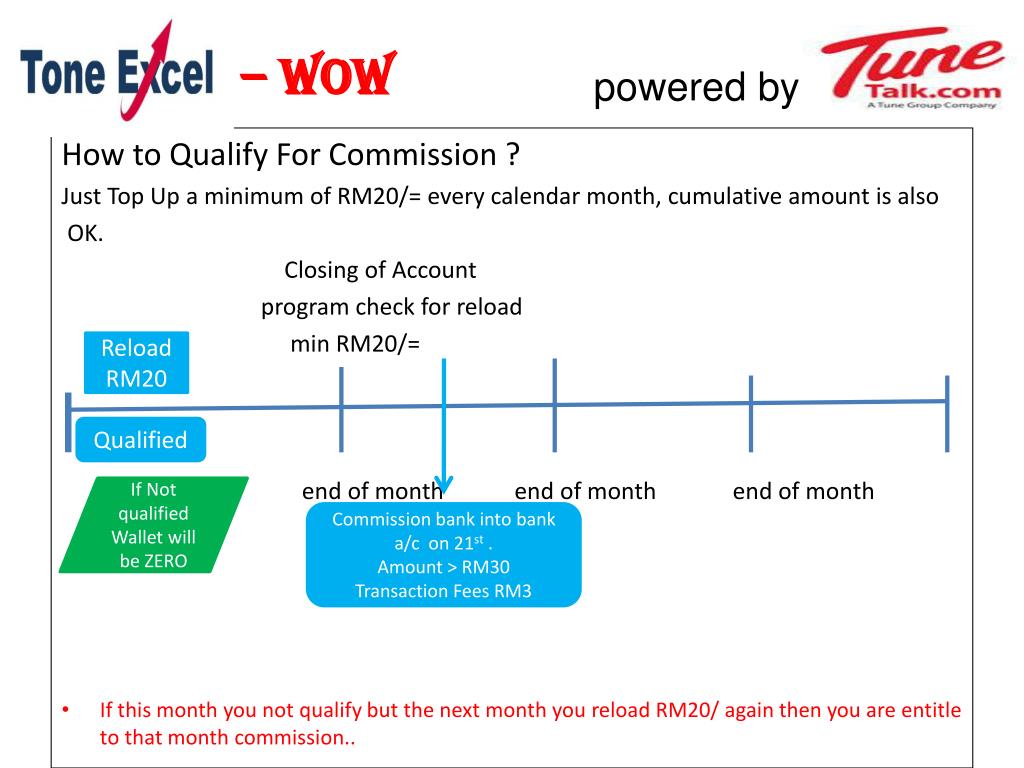 Tone Excel – WOW

powered by Tune Talk.com A Tune Group Company

How to Qualify For Commission ?

Just Top Up a minimum of RM20/= every calendar month, cumulative amount is also OK.

Closing of Account program check for reload min RM20/=

Reload RM20

Qualified

If Not qualified Wallet will be ZERO

end of month

end of month

end of month

Commission bank into bank a/c on 21$^{st}$ . Amount > RM30 Transaction Fees RM3

• If this month you not qualify but the next month you reload RM20/ again then you are entitle to that month commission..